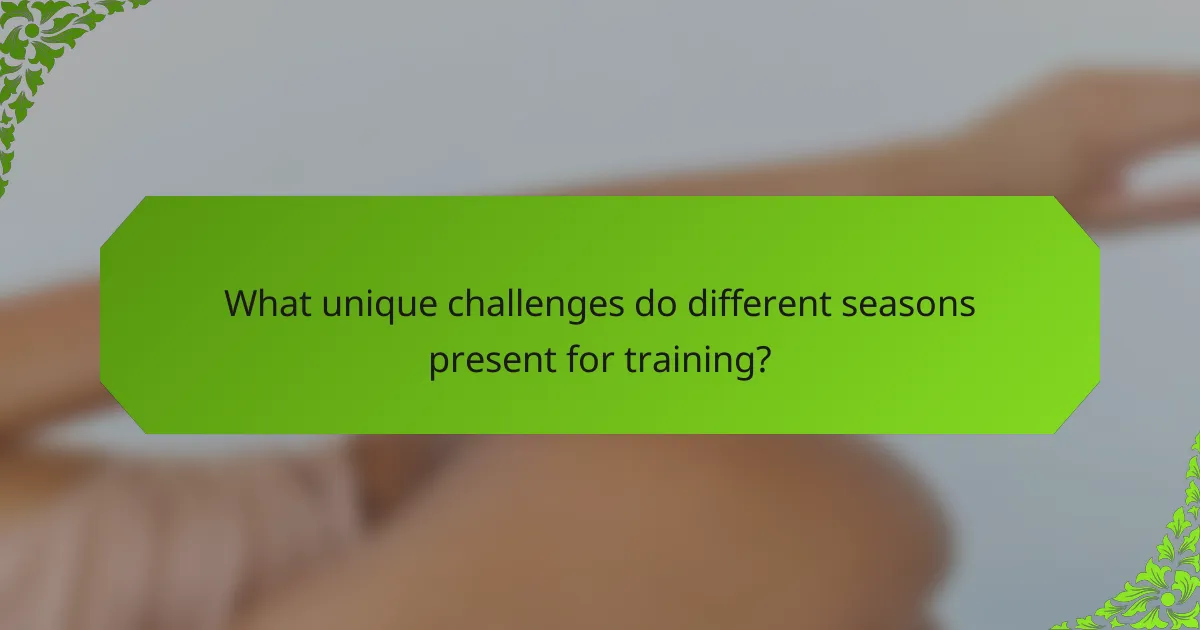 What unique challenges do different seasons present for training?